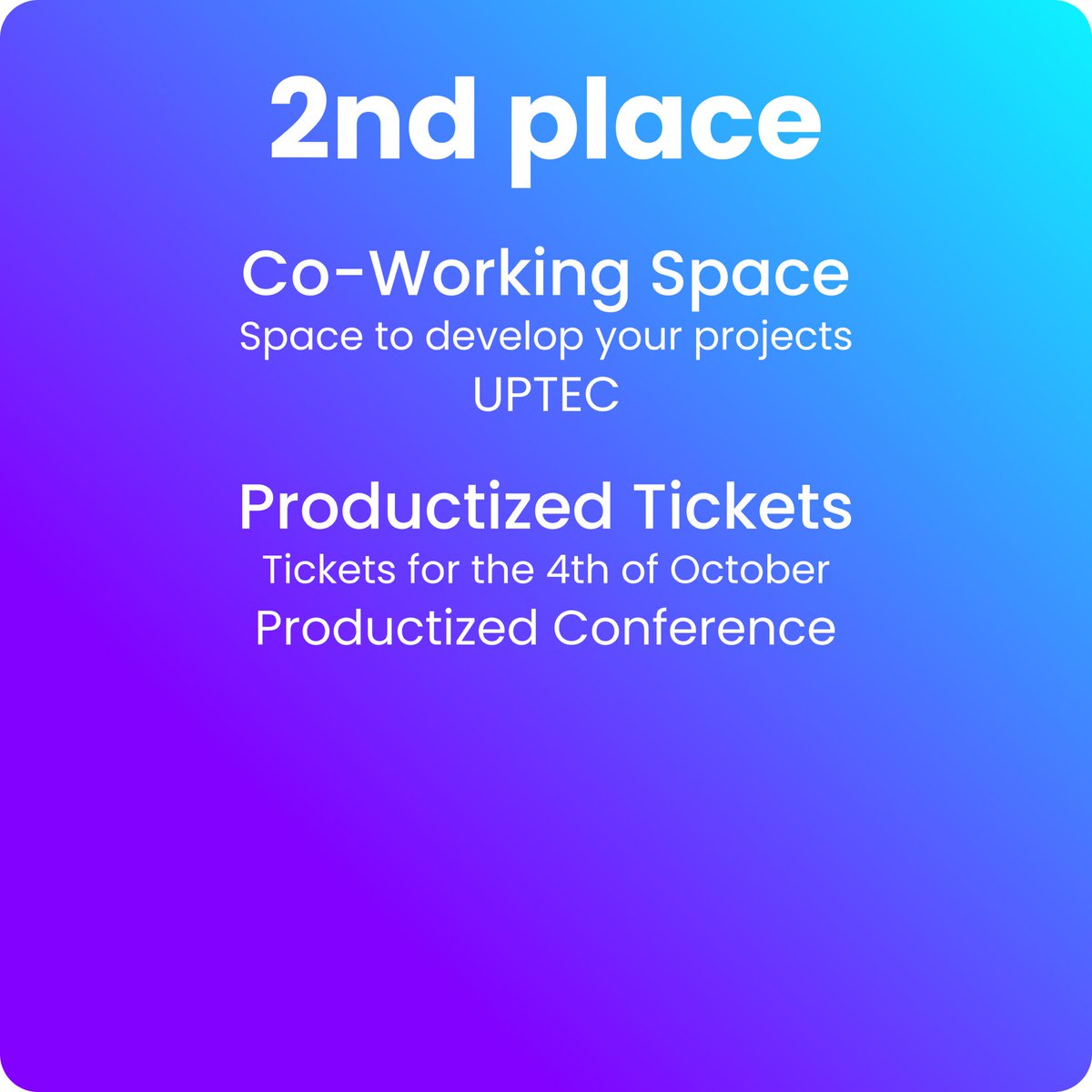 2nd place

Co-Working Space
Space to develop your projects
UPTEC

Productized Tickets
Tickets for the 4th of October
Productized Conference